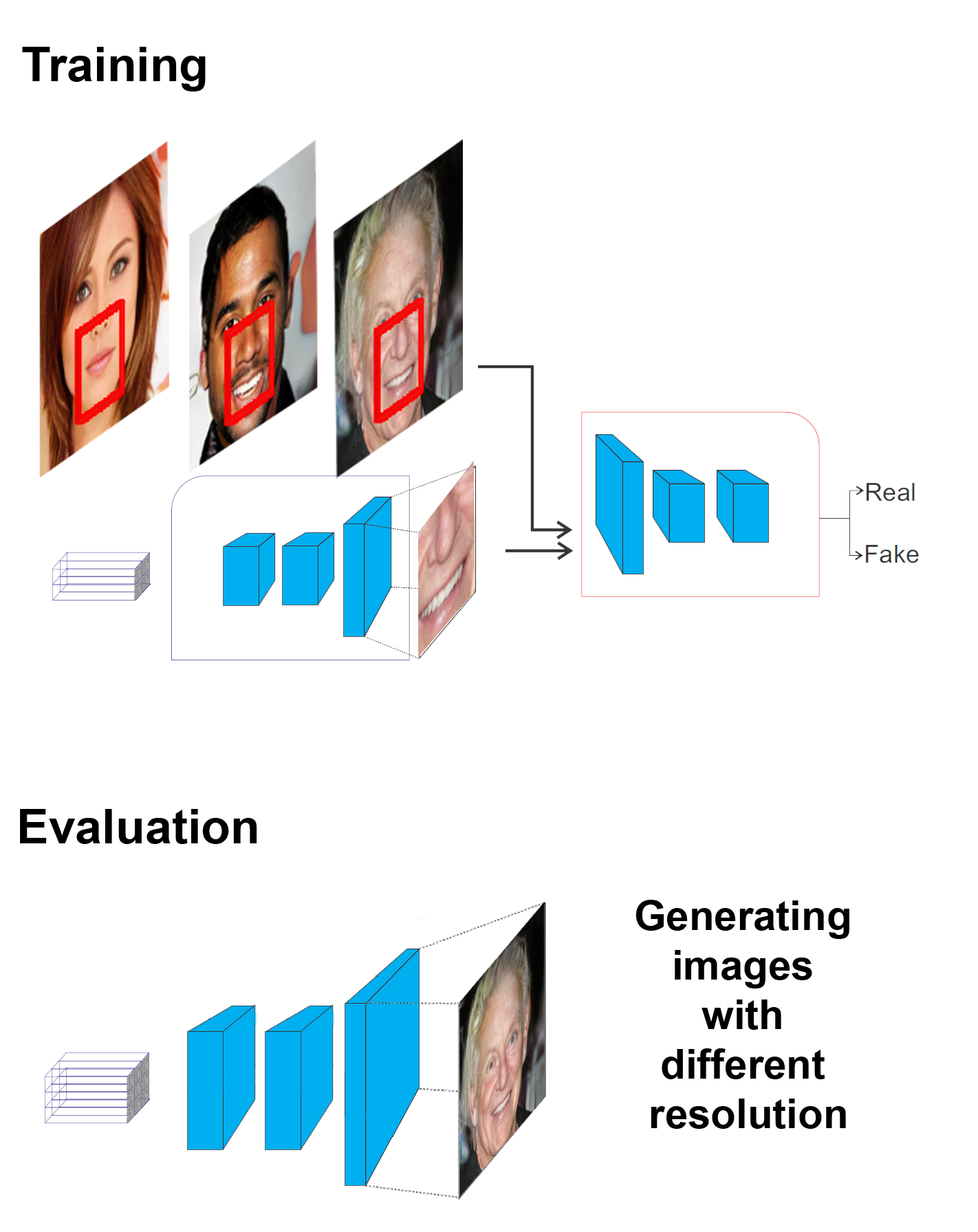 Training

Real

Fake

Evaluation

Generating images with different resolution